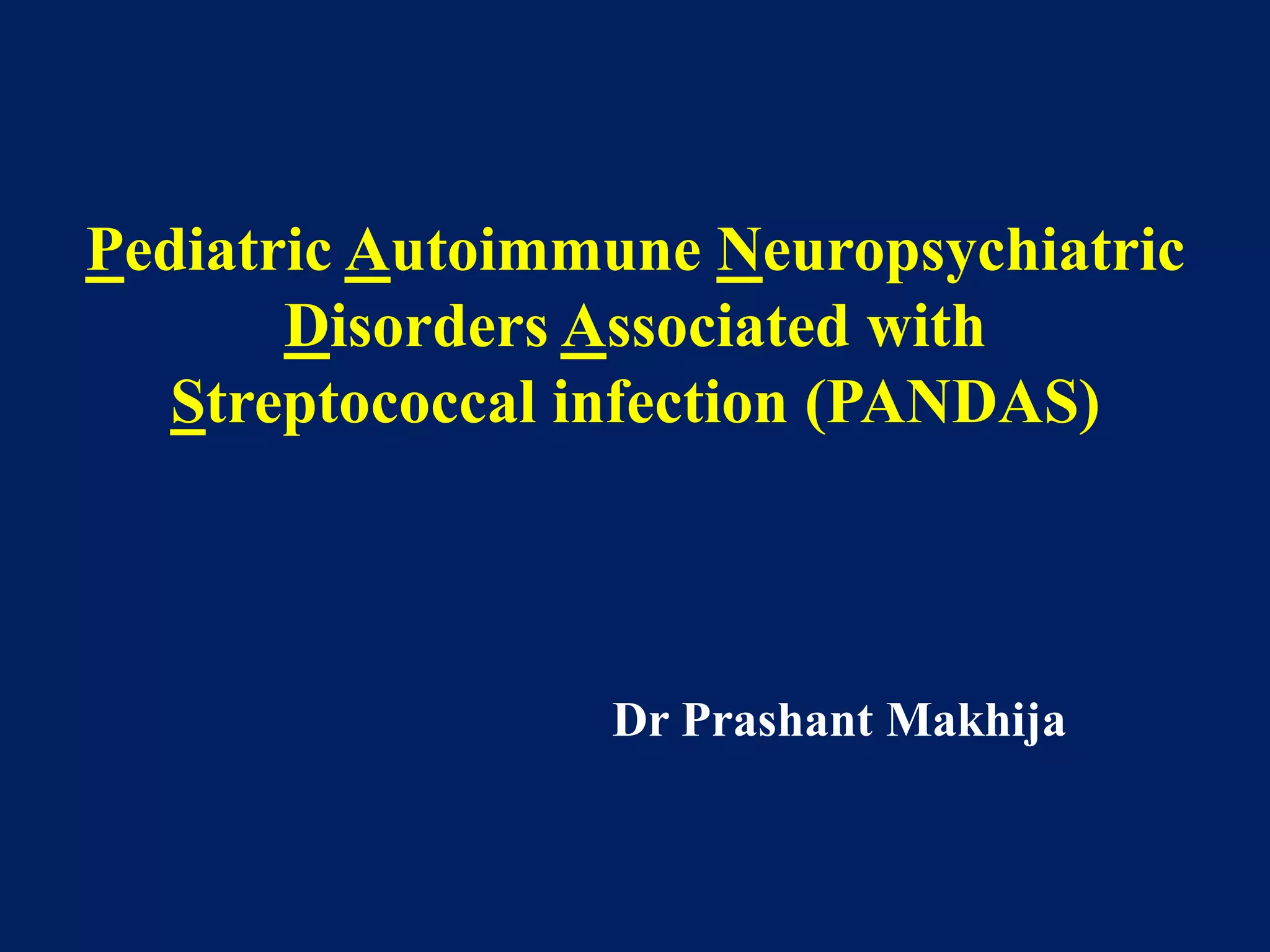 Pediatric Autoimmune Neuropsychiatric Disorders Associated with Streptococcal infection (PANDAS)

Dr Prashant Makhija